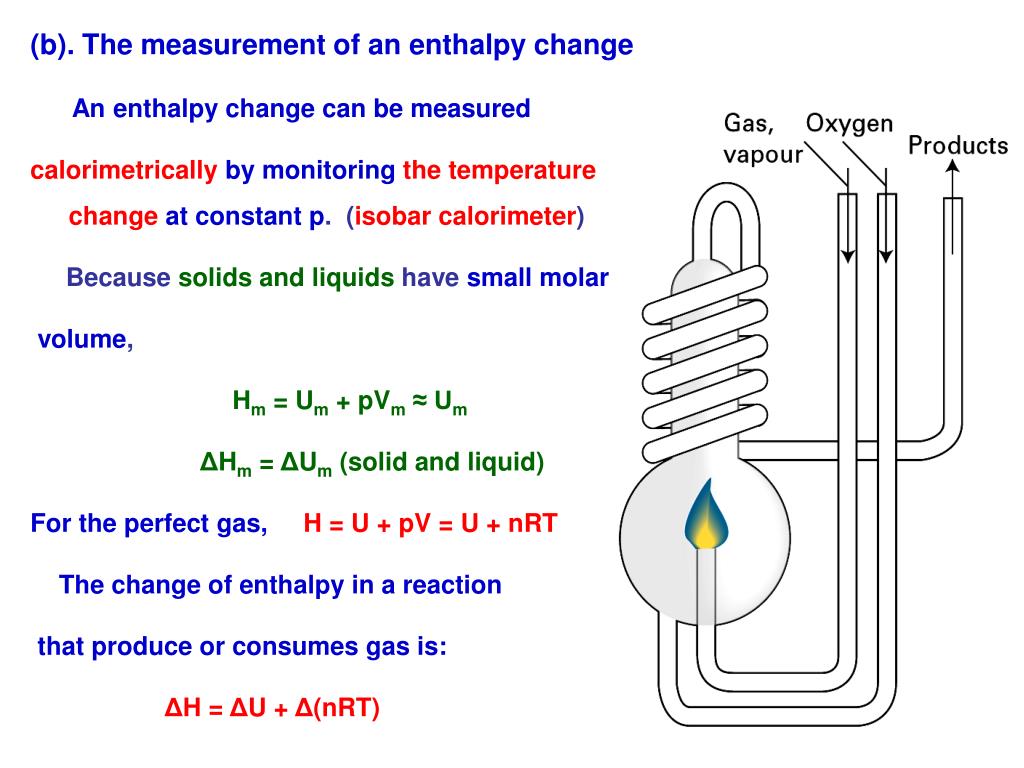 (b). The measurement of an enthalpy change

An enthalpy change can be measured calorimetrically by monitoring the temperature change at constant p. (isobar calorimeter)

Because solids and liquids have small molar volume,

$H_m = U_m + pV_m \approx U_m$

$\Delta H_m = \Delta U_m$ (solid and liquid)

For the perfect gas, $H = U + pV = U + nRT$

The change of enthalpy in a reaction that produce or consumes gas is:

$\Delta H = \Delta U + \Delta(nRT)$

Gas, vapour

Oxygen

Products